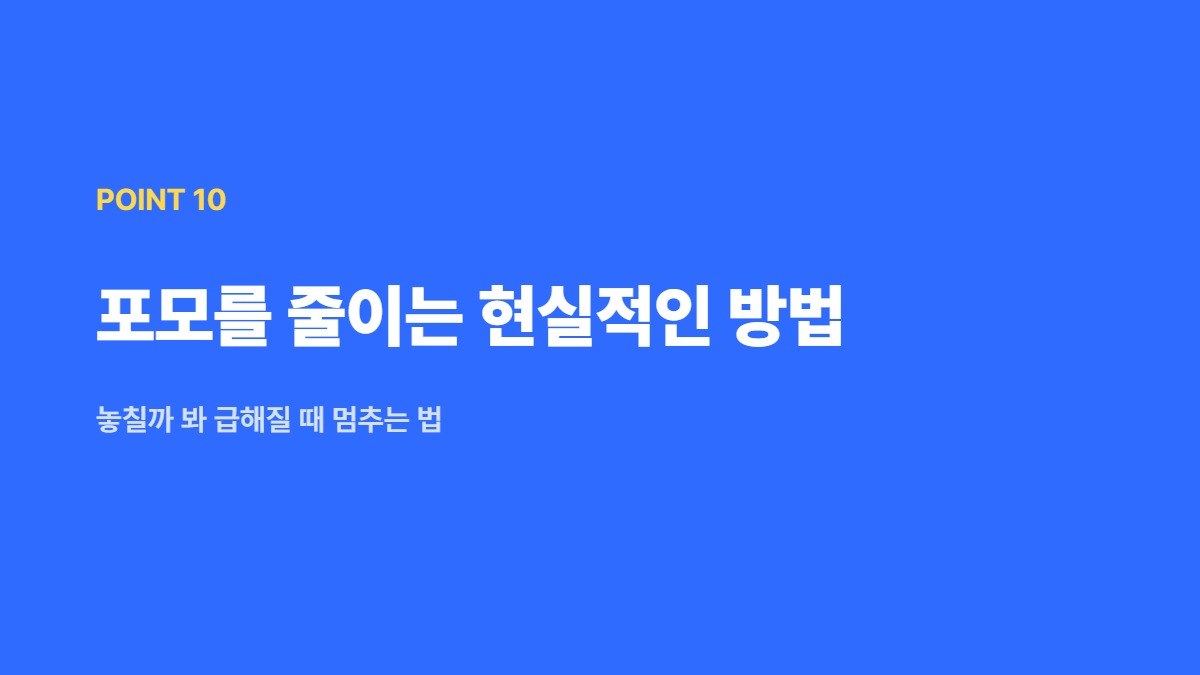 POINT 10

포모를 줄이는 현실적인 방법

놓칠까 봐 급해질 때 멈추는 법